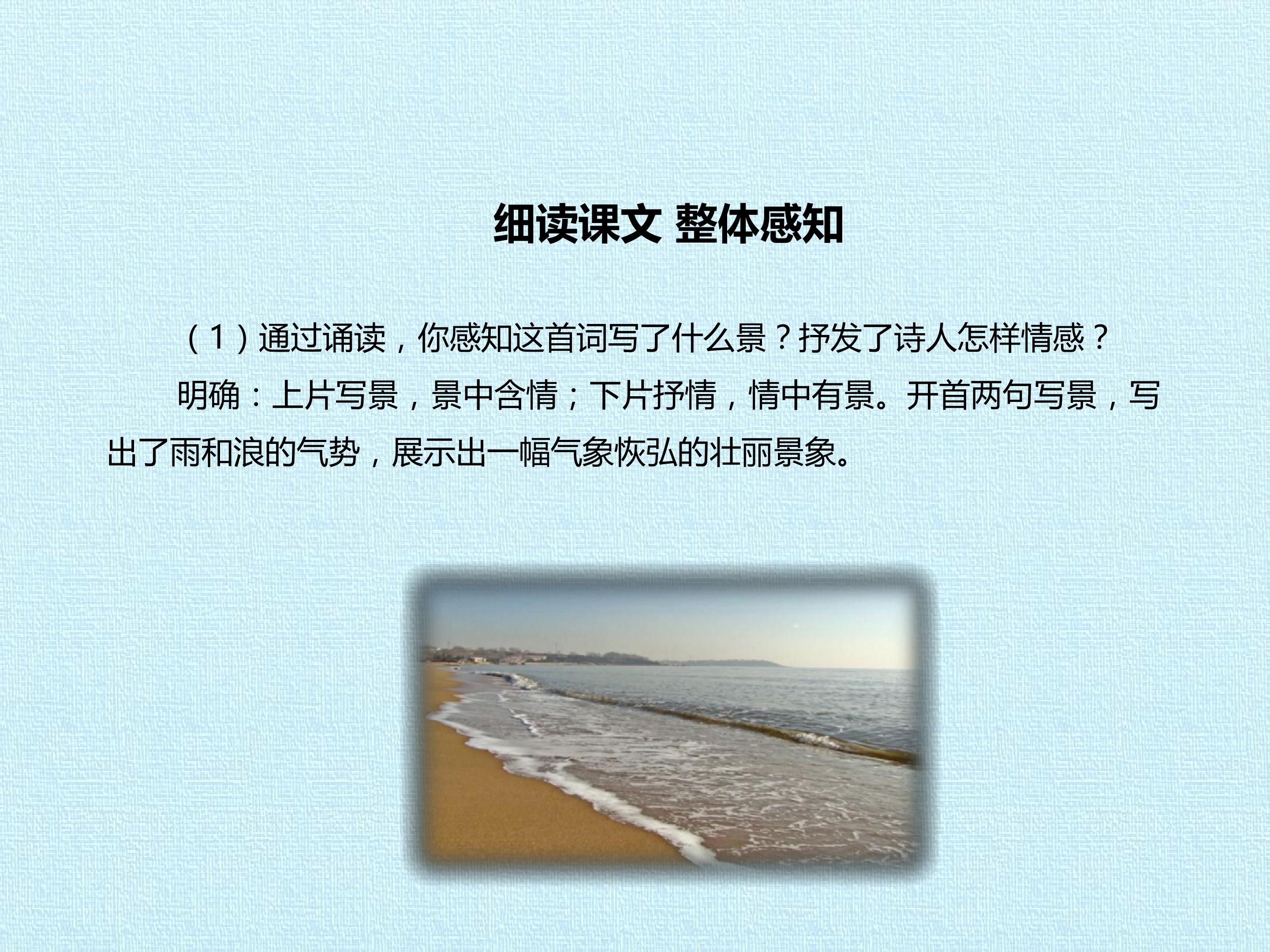 细读课文 整体感知

（1）通过诵读，你感知这首词写了什么景？抒发了诗人怎样情感？

明确：上片写景，景中含情；下片抒情，情中有景。开首两句写景，写出了雨和浪的气势，展示出一幅气象恢弘的壮丽景象。